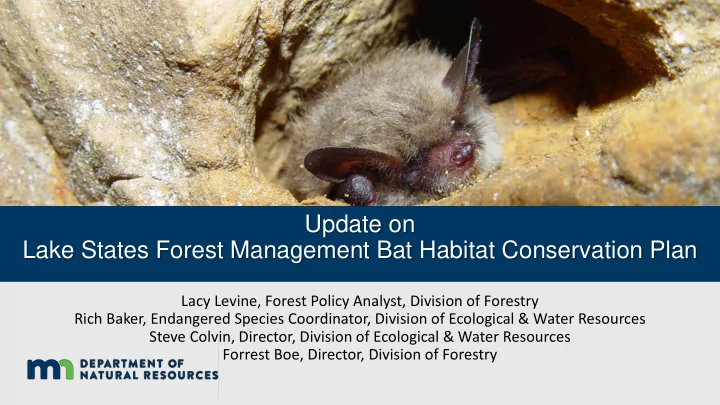 Update on
Lake States Forest Management Bat Habitat Conservation Plan

Lacy Levine, Forest Policy Analyst, Division of Forestry
Rich Baker, Endangered Species Coordinator, Division of Ecological & Water Resources
Steve Colvin, Director, Division of Ecological & Water Resources
Forrest Boe, Director, Division of Forestry

mn DEPARTMENT OF NATURAL RESOURCES